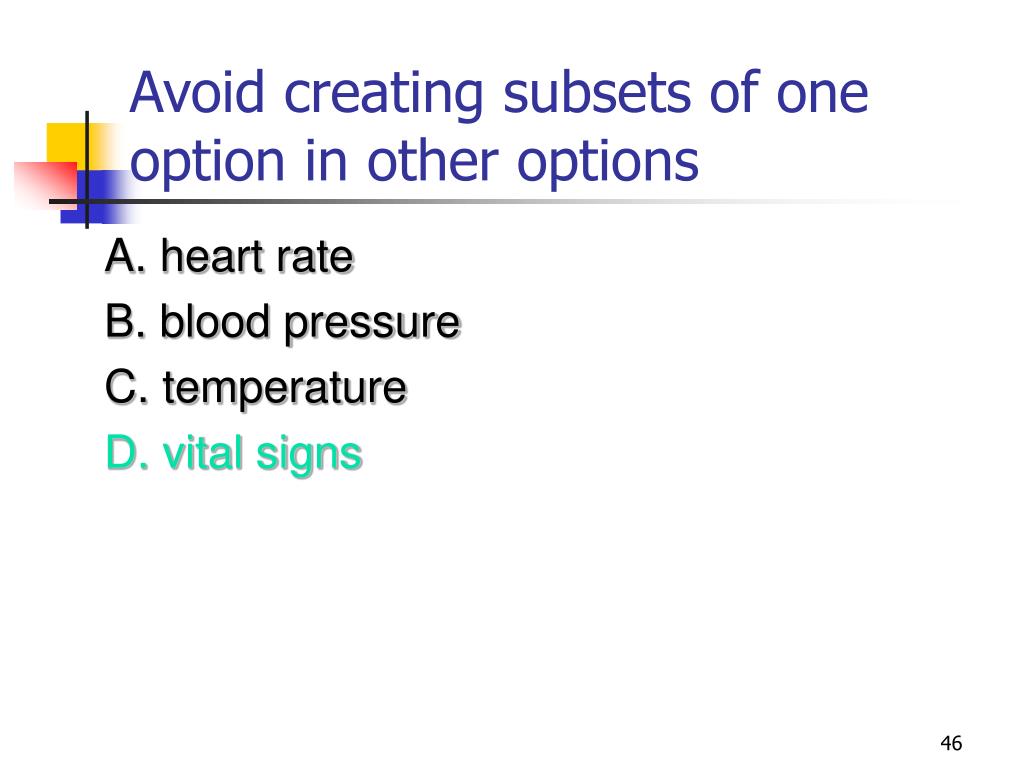 Avoid creating subsets of one option in other options

A. heart rate
B. blood pressure
C. temperature
D. vital signs

46